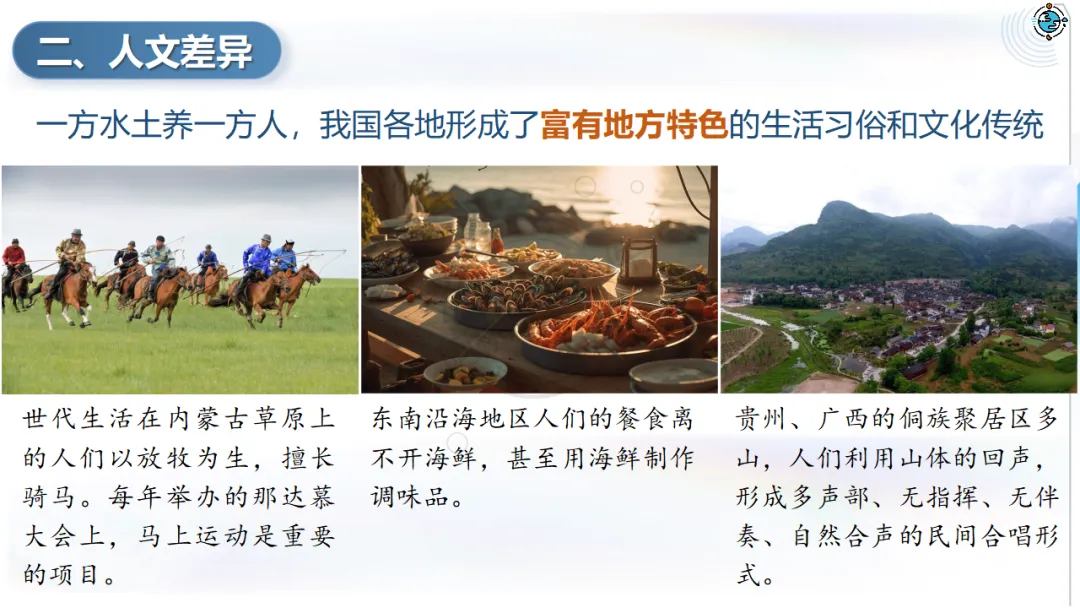 二、人文差异

一方水土养一方人，我国各地形成了富有地方特色的生活习俗和文化传统

世代生活在内蒙古草原上的人们以放牧为生，擅长骑马。每年举办的那达慕大会上，马上运动是重要的项目。

东南沿海地区人们的餐食离不开海鲜，甚至用海鲜制作调味品。

贵州、广西的侗族聚居区多山，人们利用山体的回声，形成多声部、无指挥、无伴奏、自然合声的民间合唱形式。